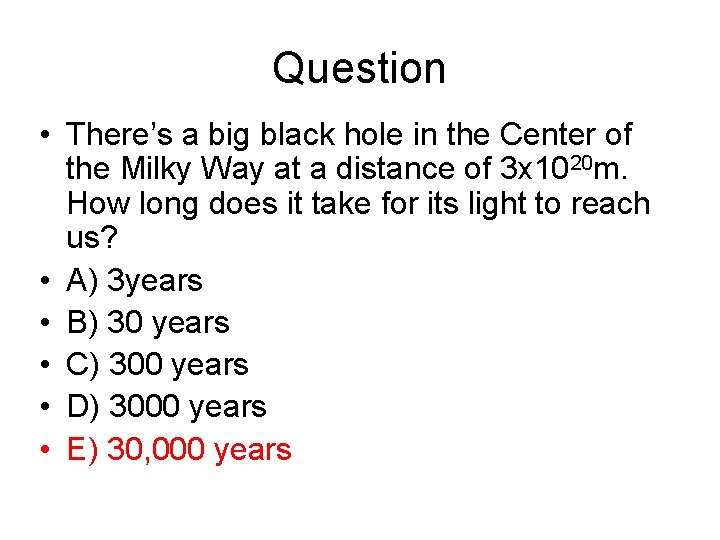 Question

• There's a big black hole in the Center of the Milky Way at a distance of $3x10^{20}$m. How long does it take for its light to reach us?
• A) 3years
• B) 30 years
• C) 300 years
• D) 3000 years
• E) 30,000 years